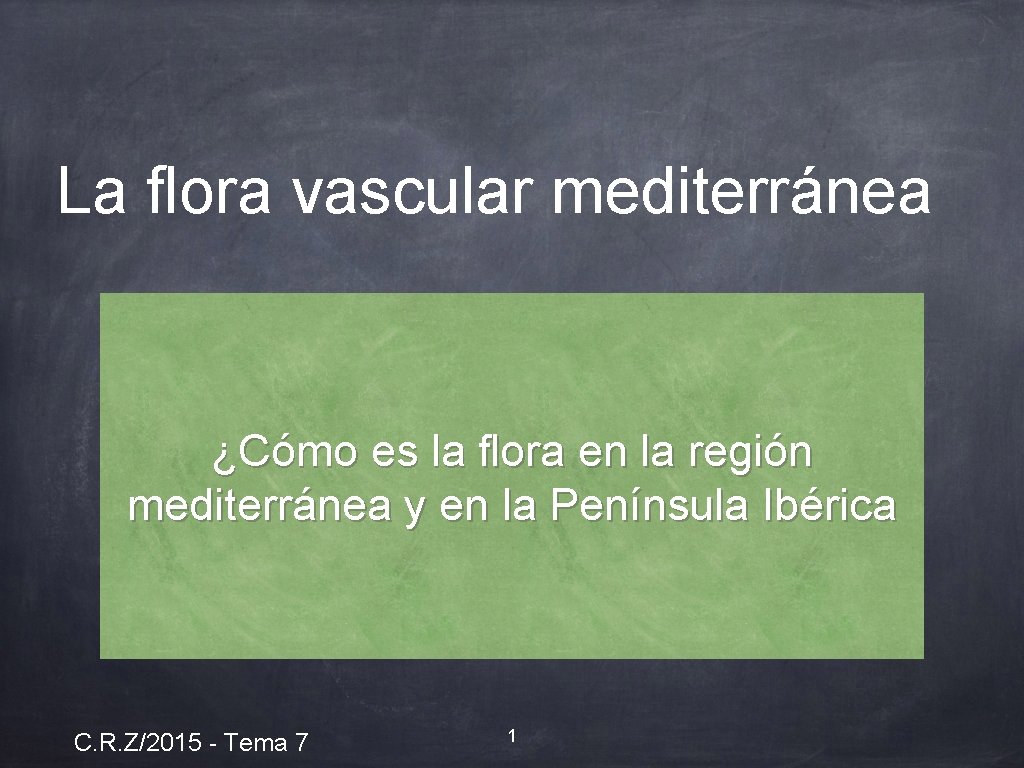 La flora vascular mediterránea

¿Cómo es la flora en la región mediterránea y en la Península Ibérica

C.R.Z/2015 - Tema 7

1